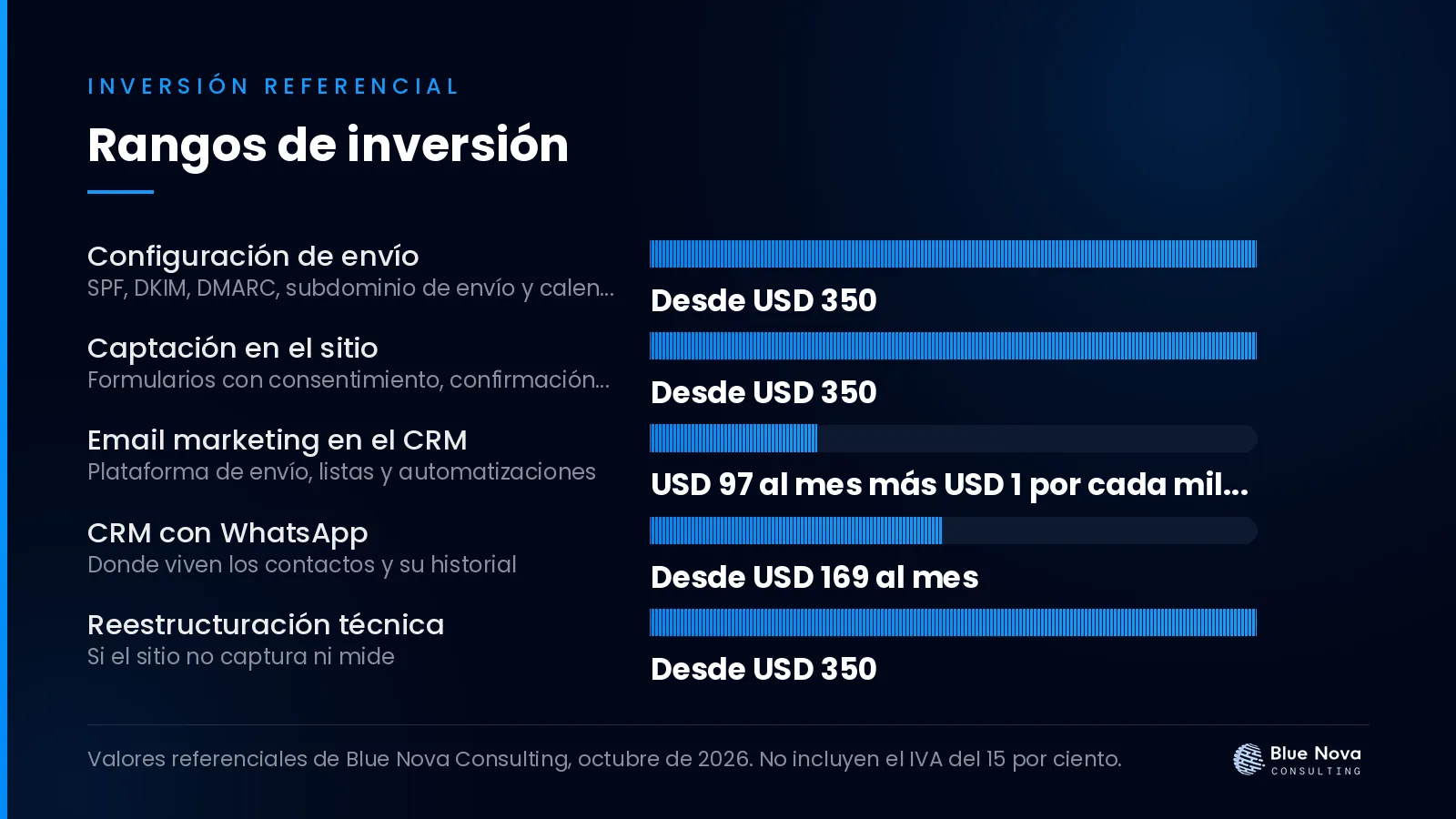 INVERSIÓN REFERENCIAL

Rangos de inversión

Configuración de envío
SPF, DKIM, DMARC, subdominio de envío y calen...

Desde USD 350

Captación en el sitio
Formularios con consentimiento, confirmación...

Desde USD 350

Email marketing en el CRM
Plataforma de envío, listas y automatizaciones

USD 97 al mes más USD 1 por cada mil...

CRM con WhatsApp
Donde viven los contactos y su historial

Desde USD 169 al mes

Reestructuración técnica
Si el sitio no captura ni mide

Desde USD 350

Valores referenciales de Blue Nova Consulting, octubre de 2026. No incluyen el IVA del 15 por ciento.

Blue Nova
CONSULTING